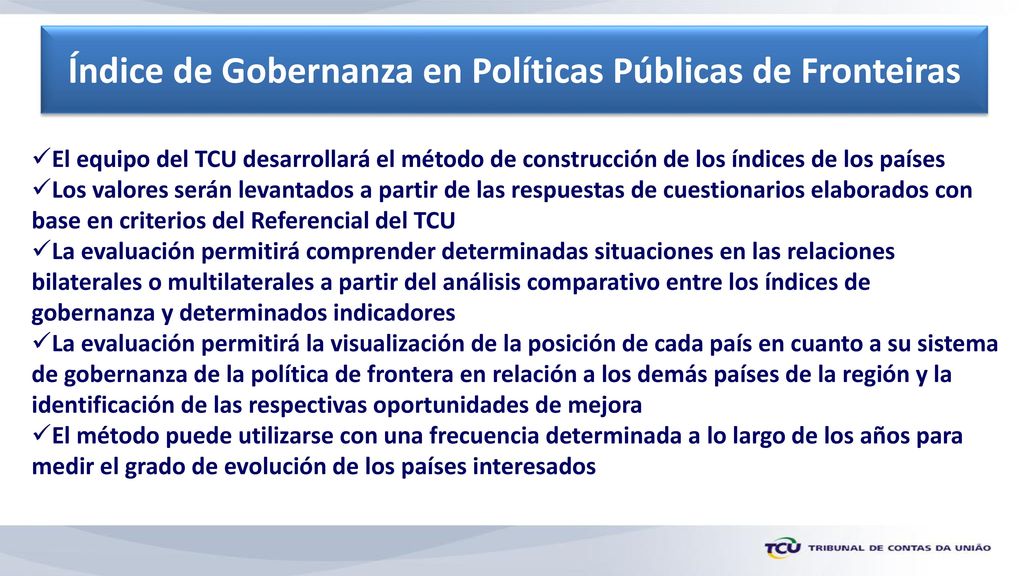 Índice de Gobernanza en Políticas Públicas de Fronteiras

✓El equipo del TCU desarrollará el método de construcción de los índices de los países
✓Los valores serán levantados a partir de las respuestas de cuestionarios elaborados con base en criterios del Referencial del TCU
✓La evaluación permitirá comprender determinadas situaciones en las relaciones bilaterales o multilaterales a partir del análisis comparativo entre los índices de gobernanza y determinados indicadores
✓La evaluación permitirá la visualización de la posición de cada país en cuanto a su sistema de gobernanza de la política de frontera en relación a los demás países de la región y la identificación de las respectivas oportunidades de mejora
✓El método puede utilizarse con una frecuencia determinada a lo largo de los años para medir el grado de evolución de los países interesados

TCU TRIBUNAL DE CONTAS DA UNIÃO